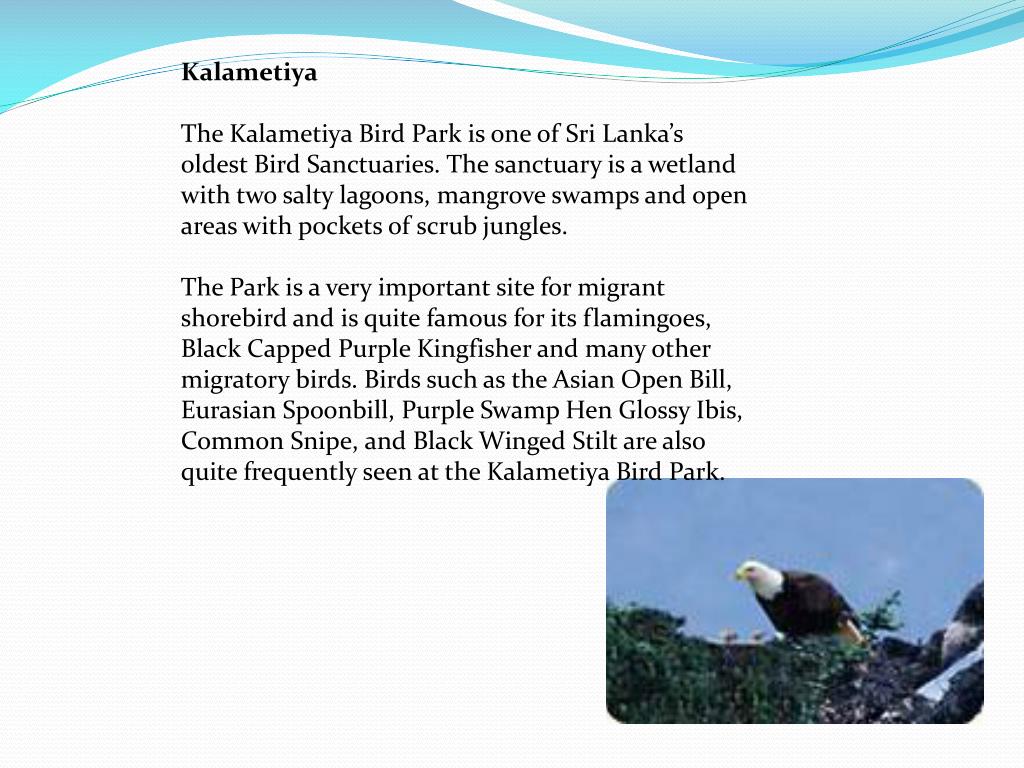 Kalametiya

The Kalametiya Bird Park is one of Sri Lanka's oldest Bird Sanctuaries. The sanctuary is a wetland with two salty lagoons, mangrove swamps and open areas with pockets of scrub jungles.

The Park is a very important site for migrant shorebird and is quite famous for its flamingoes, Black Capped Purple Kingfisher and many other migratory birds. Birds such as the Asian Open Bill, Eurasian Spoonbill, Purple Swamp Hen Glossy Ibis, Common Snipe, and Black Winged Stilt are also quite frequently seen at the Kalametiya Bird Park.